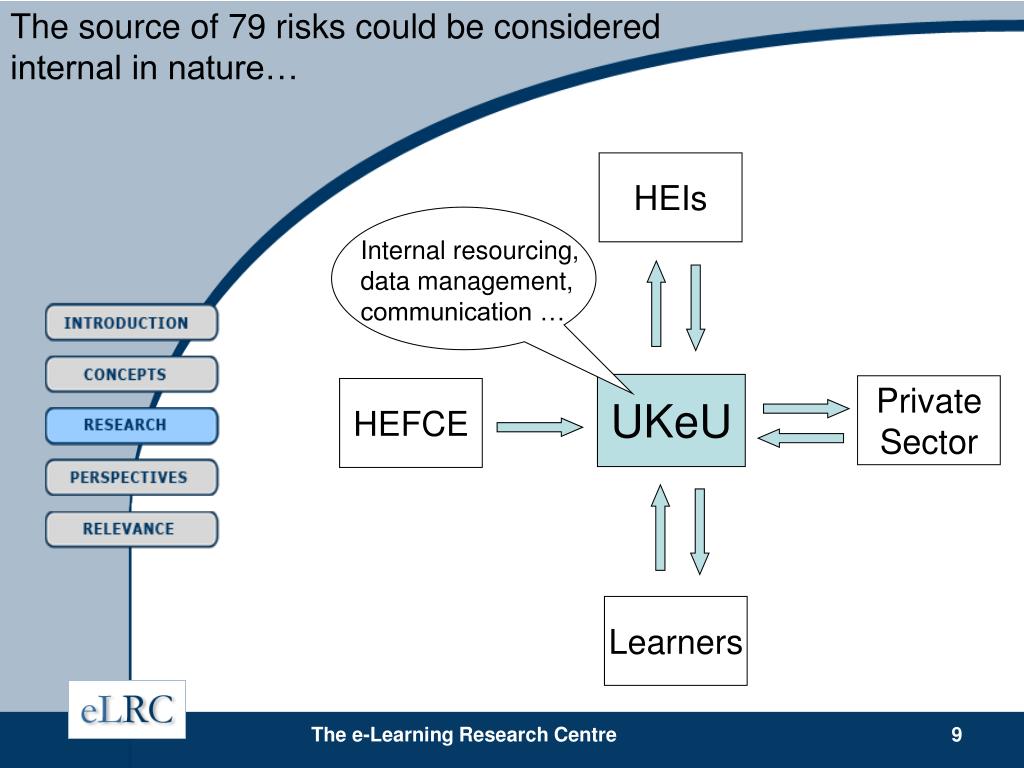 The source of 79 risks could be considered internal in nature…

INTRODUCTION
CONCEPTS
RESEARCH
PERSPECTIVES
RELEVANCE

HEIs

Internal resourcing, data management, communication …

HEFCE

UKeU

Private Sector

Learners

eLRC

The e-Learning Research Centre

9